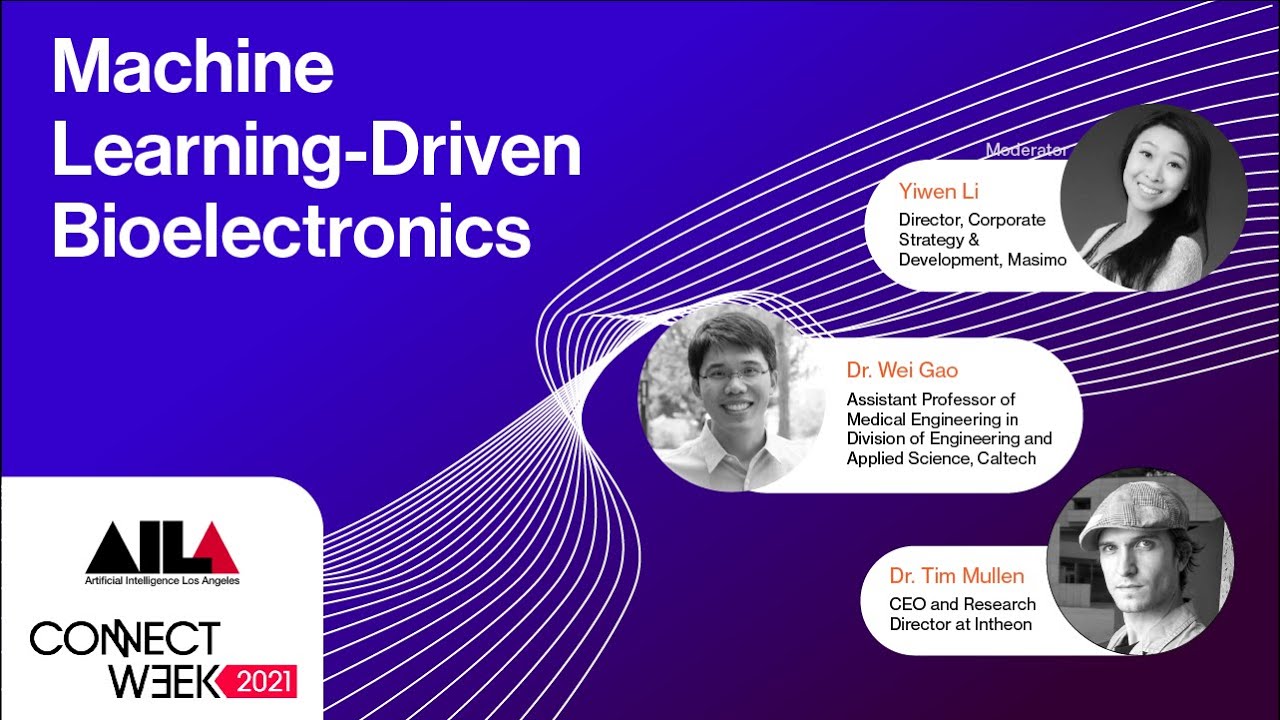 Machine Learning-Driven Bioelectronics

Moderator

Yiwen Li
Director, Corporate Strategy & Development, Masimo

Dr. Wei Gao
Assistant Professor of Medical Engineering in Division of Engineering and Applied Science, Caltech

Dr. Tim Mullen
CEO and Research Director at Intheon

AILA
Artificial Intelligence Los Angeles

CONNECT WEEK 2021